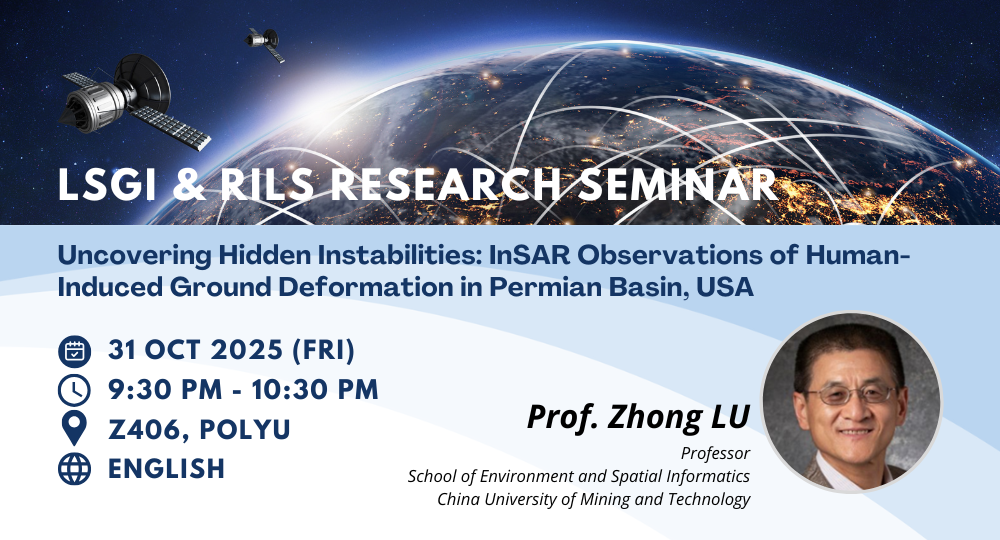 LSGI & RILS RESEARCH SEMINAR

Uncovering Hidden Instabilities: InSAR Observations of Human-Induced Ground Deformation in Permian Basin, USA

31 OCT 2025 (FRI)
9:30 PM - 10:30 PM
Z406, POLYU
ENGLISH

Prof. Zhong LU
Professor
School of Environment and Spatial Informatics
China University of Mining and Technology